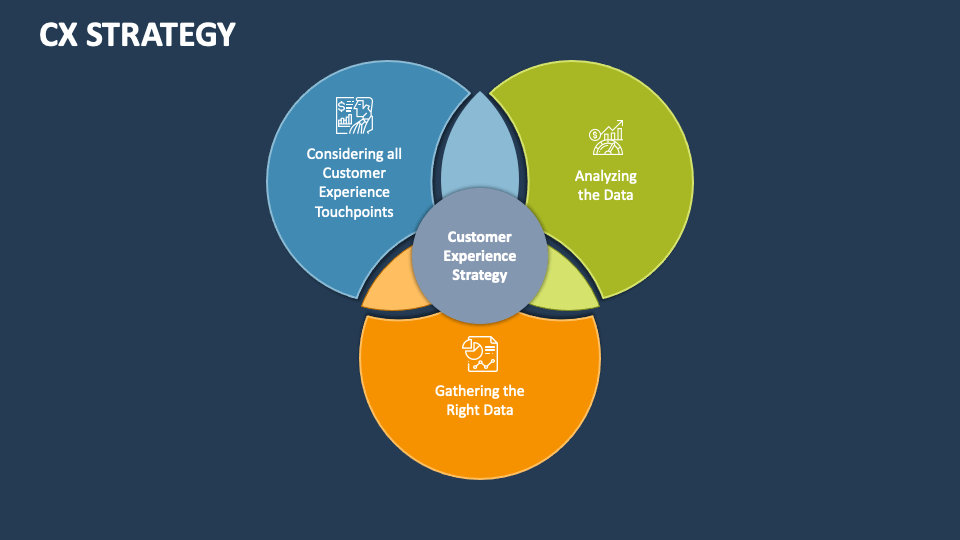 CX STRATEGY

Considering all Customer Experience Touchpoints

Analyzing the Data

Customer Experience Strategy

Gathering the Right Data